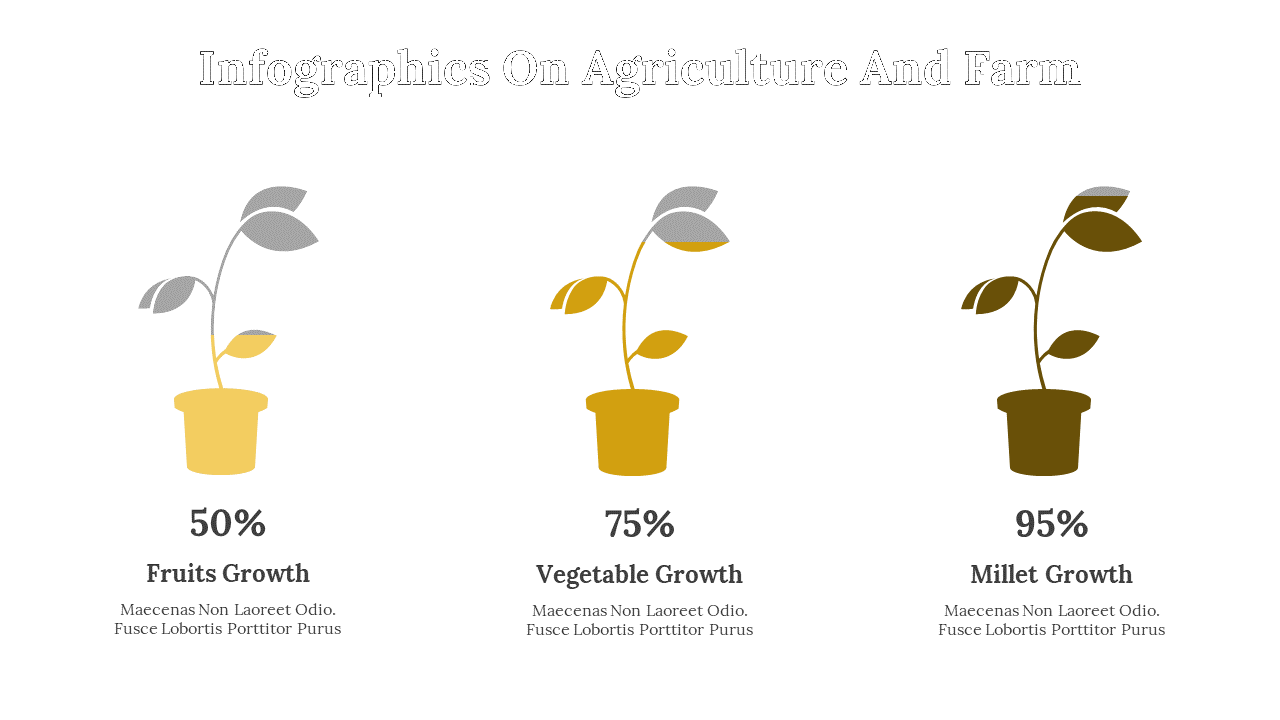 Infographics On Agriculture And Farm

50%

Fruits Growth

Maecenas Non Laoreet Odio. Fusce Lobortis Porttitor Purus

75%

Vegetable Growth

Maecenas Non Laoreet Odio. Fusce Lobortis Porttitor Purus

95%

Millet Growth

Maecenas Non Laoreet Odio. Fusce Lobortis Porttitor Purus